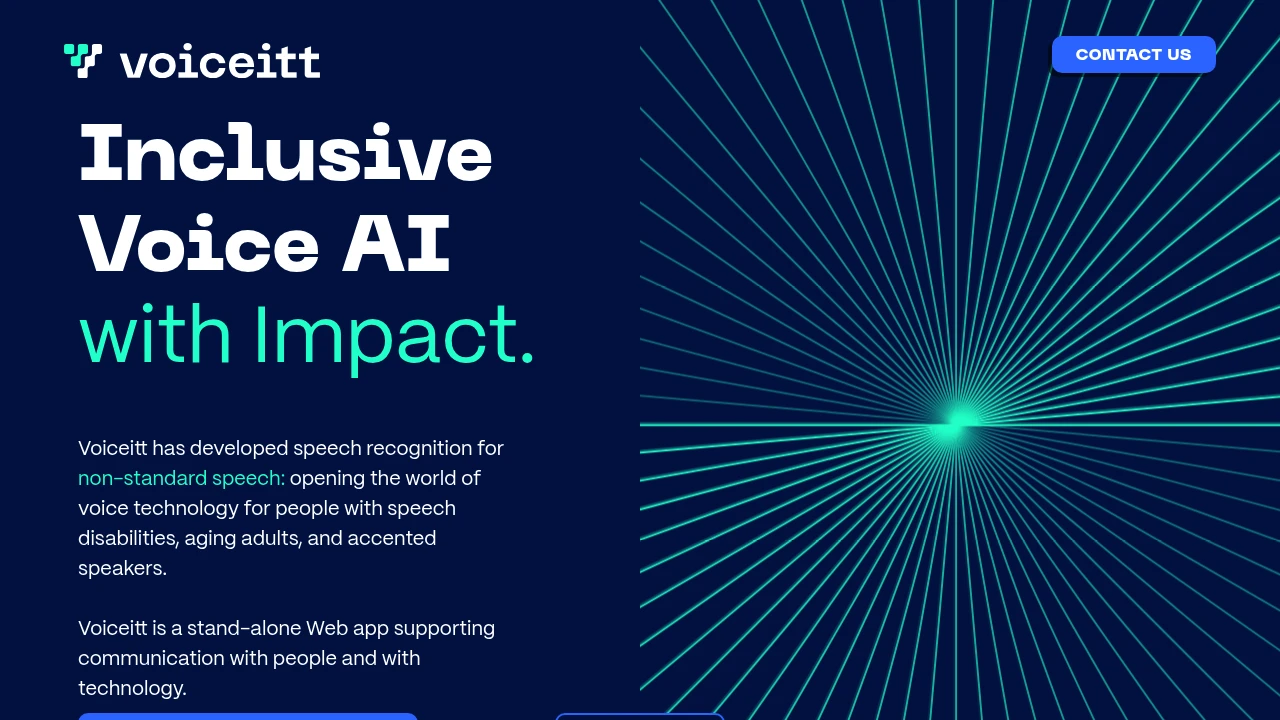 voiceitt

CONTACT US

Inclusive Voice AI with Impact.

Voiceitt has developed speech recognition for non-standard speech: opening the world of voice technology for people with speech disabilities, aging adults, and accented speakers.

Voiceitt is a stand-alone Web app supporting communication with people and with technology.